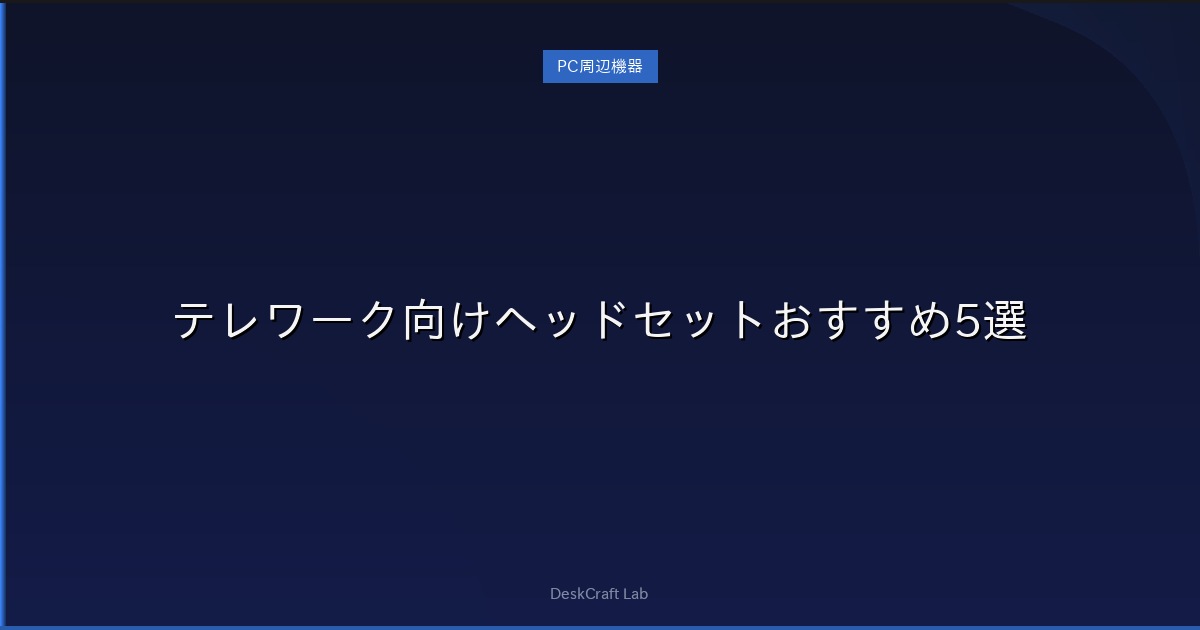 PC周辺機器

テレワーク向けヘッドセットおすすめ5選

DeskCraft Lab